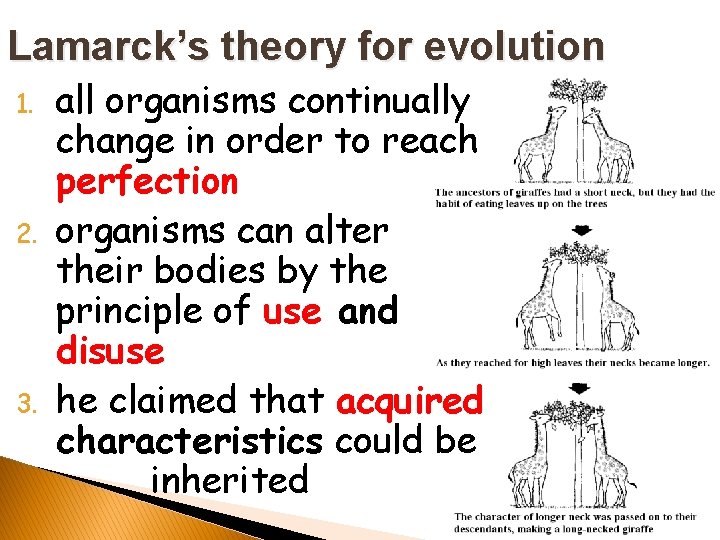 Lamarck's theory for evolution

1. all organisms continually change in order to reach perfection
2. organisms can alter their bodies by the principle of use and disuse
3. he claimed that acquired characteristics could be inherited

The ancestors of giraffes had a short neck, but they had the habit of eating leaves up on the trees

As they reached for high leaves their necks became longer.

The character of longer neck was passed on to their descendants, making a long-necked giraffe